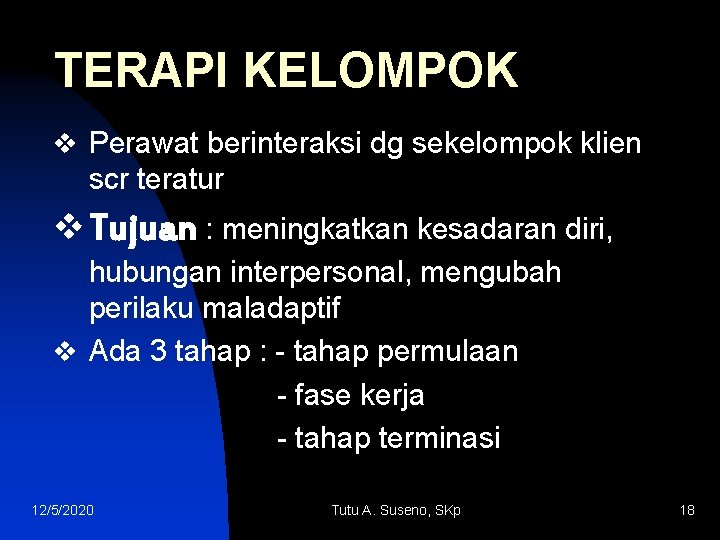 TERAPI KELOMPOK

❖ Perawat berinteraksi dg sekelompok klien scr teratur

❖ Tujuan : meningkatkan kesadaran diri, hubungan interpersonal, mengubah perilaku maladaptif

❖ Ada 3 tahap : - tahap permulaan
- fase kerja
- tahap terminasi

12/5/2020 Tutu A. Suseno, SKp 18